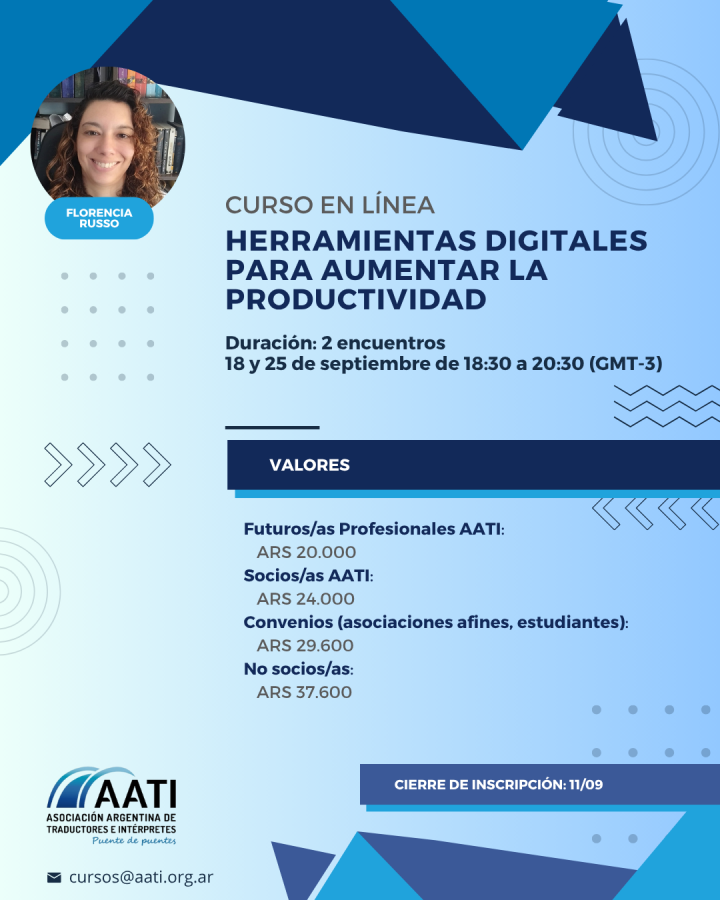 FLORENCIA RUSSO

CURSO EN LÍNEA

HERRAMIENTAS DIGITALES PARA AUMENTAR LA PRODUCTIVIDAD

Duración: 2 encuentros
18 y 25 de septiembre de 18:30 a 20:30 (GMT-3)

VALORES

Futuros/as Profesionales AATI:
ARS 20.000
Socios/as AATI:
ARS 24.000
Convenios (asociaciones afines, estudiantes):
ARS 29.600
No socios/as:
ARS 37.600

CIERRE DE INSCRIPCIÓN: 11/09

AATI
ASOCIACIÓN ARGENTINA DE TRADUCTORES E INTÉRPRETES
Puente de puentes

cursos@aati.org.ar